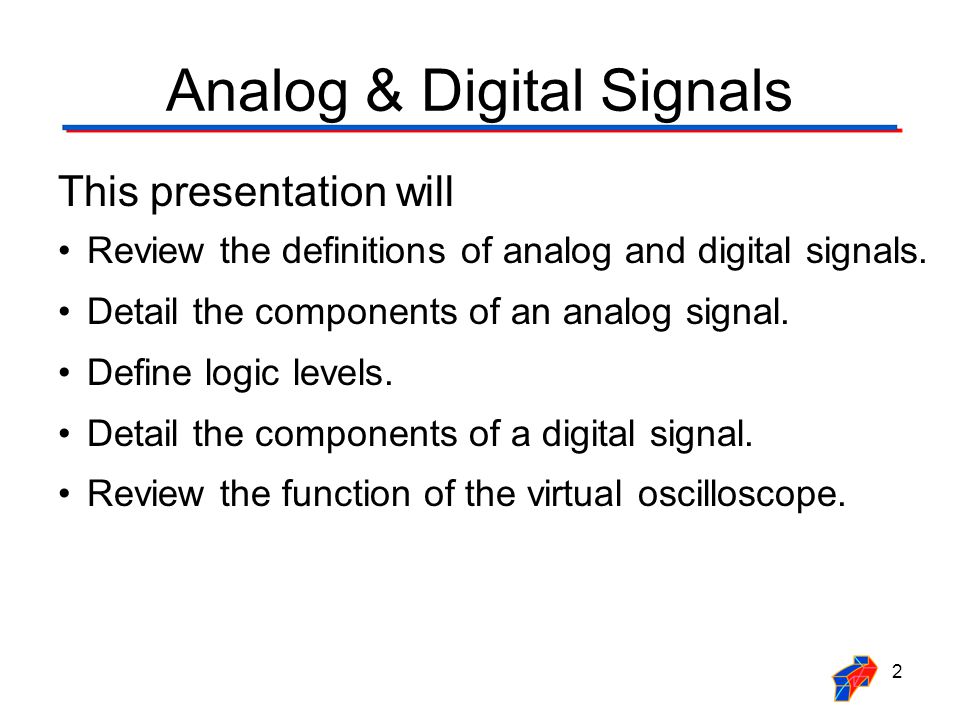 Analog & Digital Signals

This presentation will

• Review the definitions of analog and digital signals.
• Detail the components of an analog signal.
• Define logic levels.
• Detail the components of a digital signal.
• Review the function of the virtual oscilloscope.

2